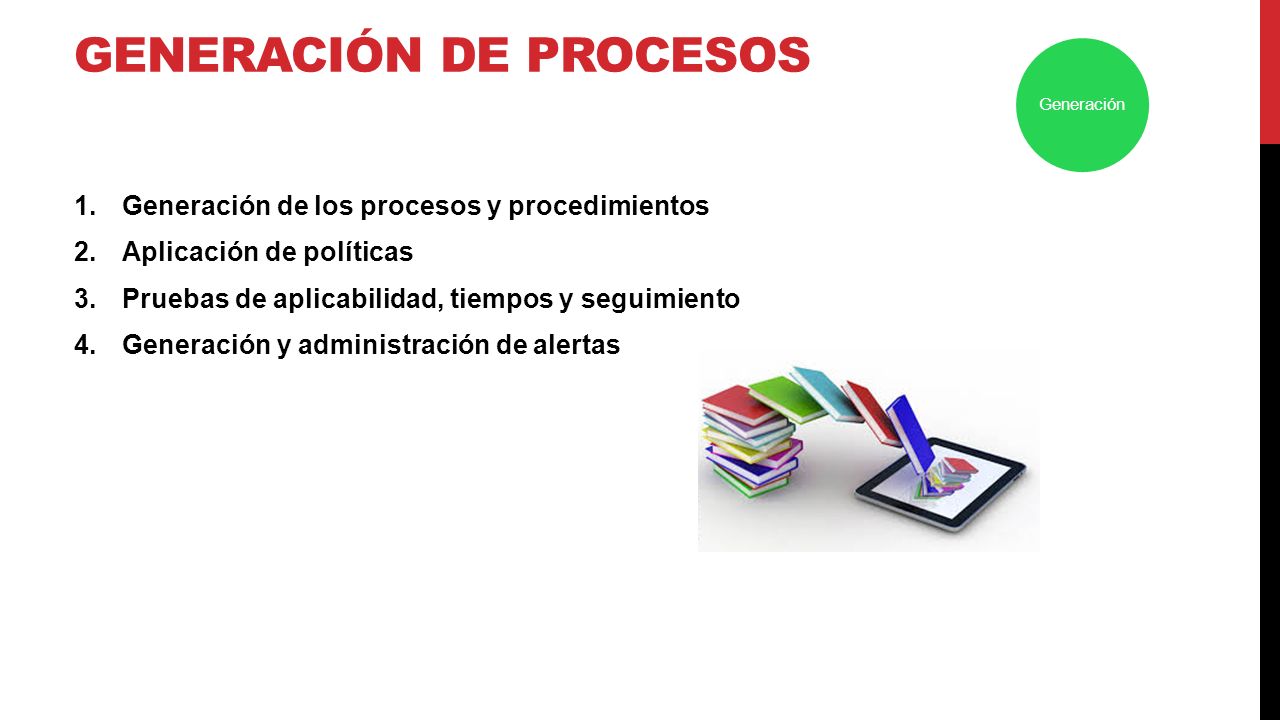 GENERACIÓN DE PROCESOS

Generación

1. Generación de los procesos y procedimientos
2. Aplicación de políticas
3. Pruebas de aplicabilidad, tiempos y seguimiento
4. Generación y administración de alertas